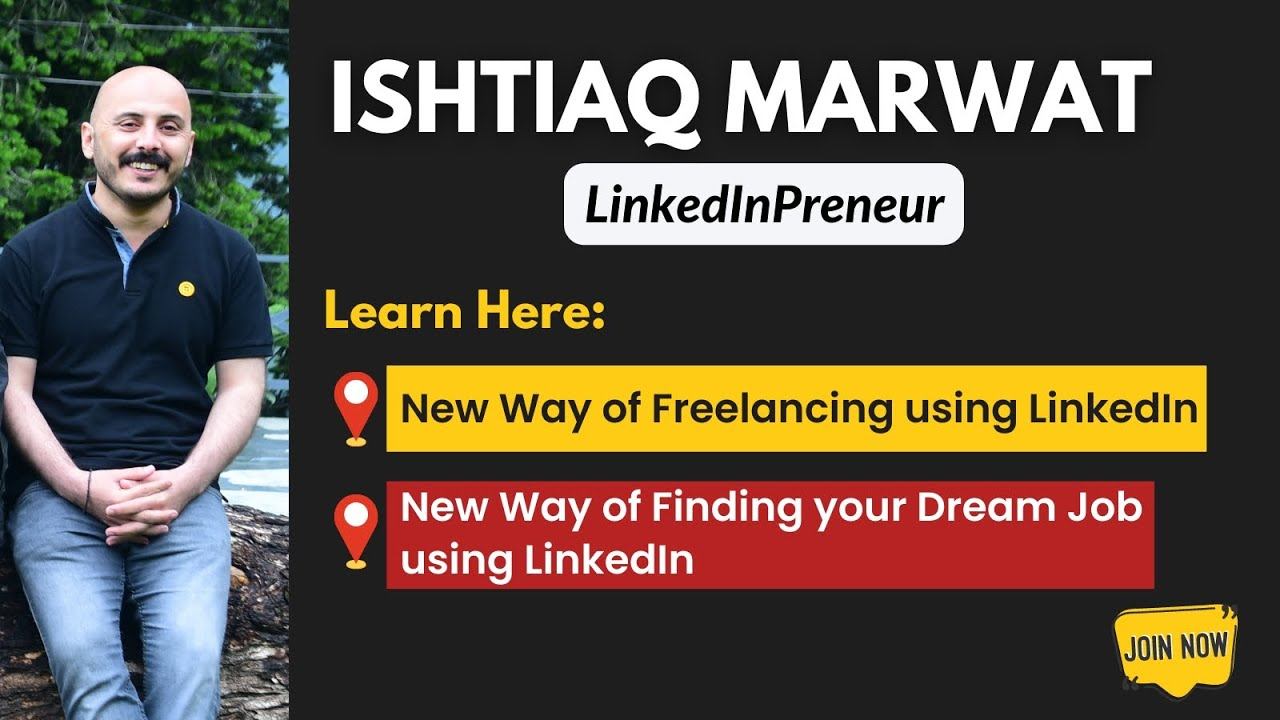 ISHTIAQ MARWAT

LinkedInPreneur

Learn Here:

New Way of Freelancing using LinkedIn

New Way of Finding your Dream Job using LinkedIn

JOIN NOW